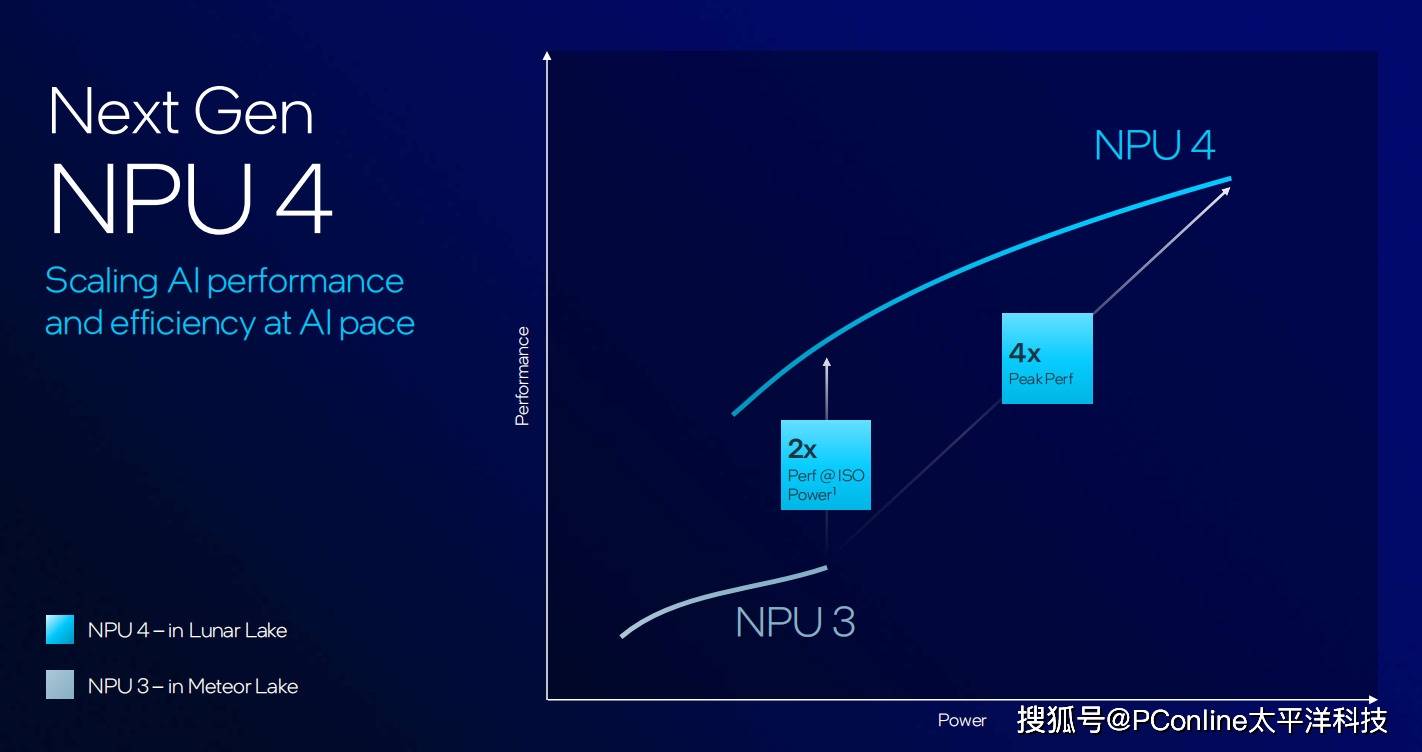 Next Gen
NPU 4

Scaling AI performance and efficiency at AI pace

NPU 4 – in Lunar Lake

NPU 3 – in Meteor Lake

Performance

NPU 4

4x
Peak Perf

2x
Perf @ ISO Power$^1$

NPU 3

Power

搜狐号@PConline太平洋科技